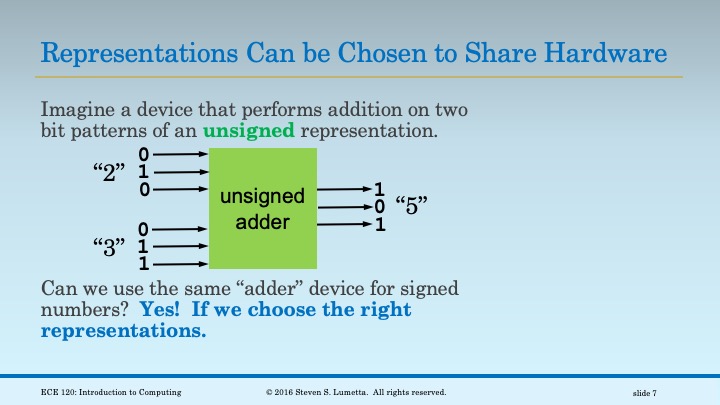 Representations Can be Chosen to Share Hardware

Imagine a device that performs addition on two bit patterns of an **unsigned** representation.

“2” 0 1 0

“3” 0 1 1

unsigned adder

1 0 1 “5”

Can we use the same “adder” device for signed numbers? **Yes! If we choose the right representations.**

ECE 120: Introduction to Computing © 2016 Steven S. Lumetta. All rights reserved. slide 7